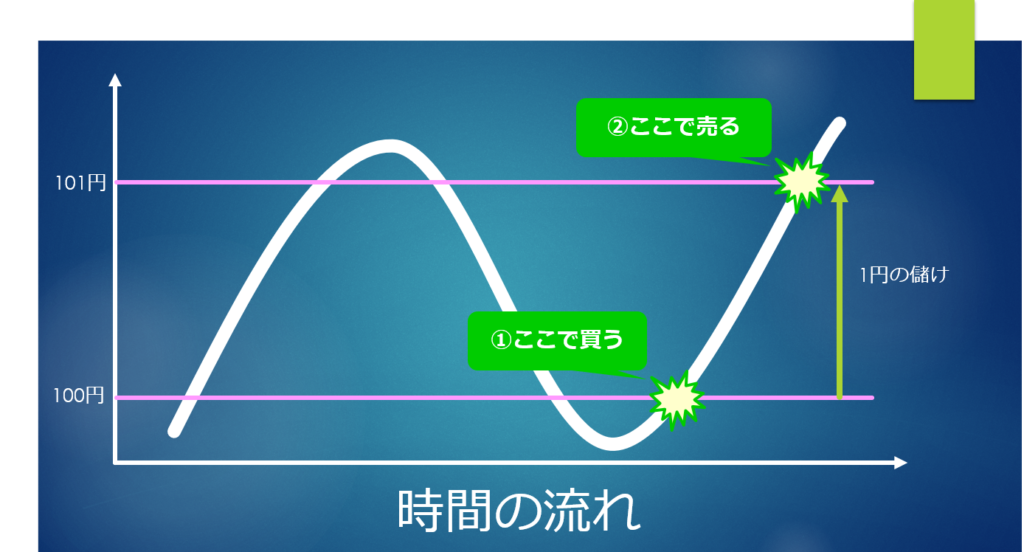 ②ここで売る

101円

1円の儲け

①ここで買う

100円

時間の流れ